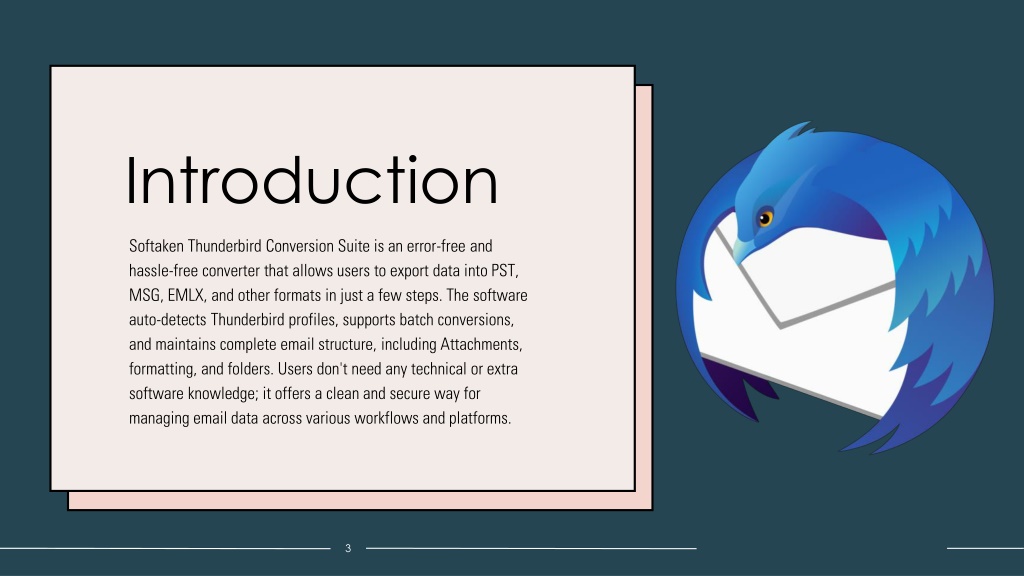 Introduction

Softaken Thunderbird Conversion Suite is an error-free and hassle-free converter that allows users to export data into PST, MSG, EMLX, and other formats in just a few steps. The software auto-detects Thunderbird profiles, supports batch conversions, and maintains complete email structure, including Attachments, formatting, and folders. Users don't need any technical or extra software knowledge; it offers a clean and secure way for managing email data across various workflows and platforms.

3